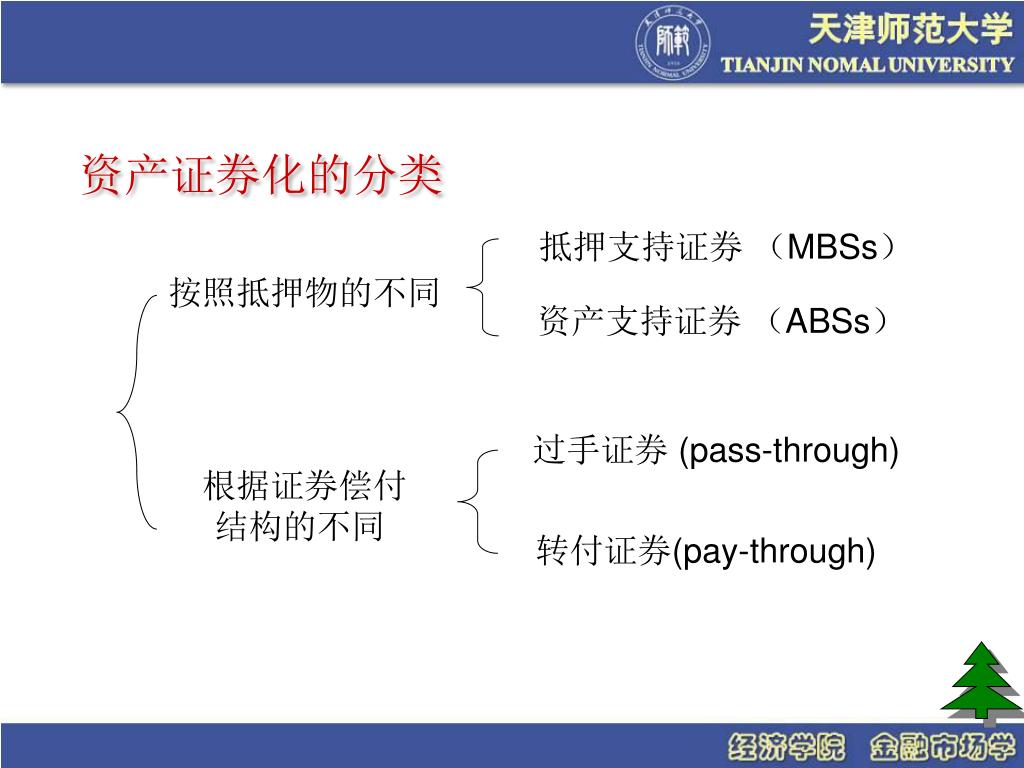 天津师范大学
TIANJIN NOMAL UNIVERSITY

资产证券化的分类

按照抵押物的不同

抵押支持证券 （MBSs）

资产支持证券 （ABSs）

根据证券偿付结构的不同

过手证券 (pass-through)

转付证券(pay-through)

经济学院 金融市场学